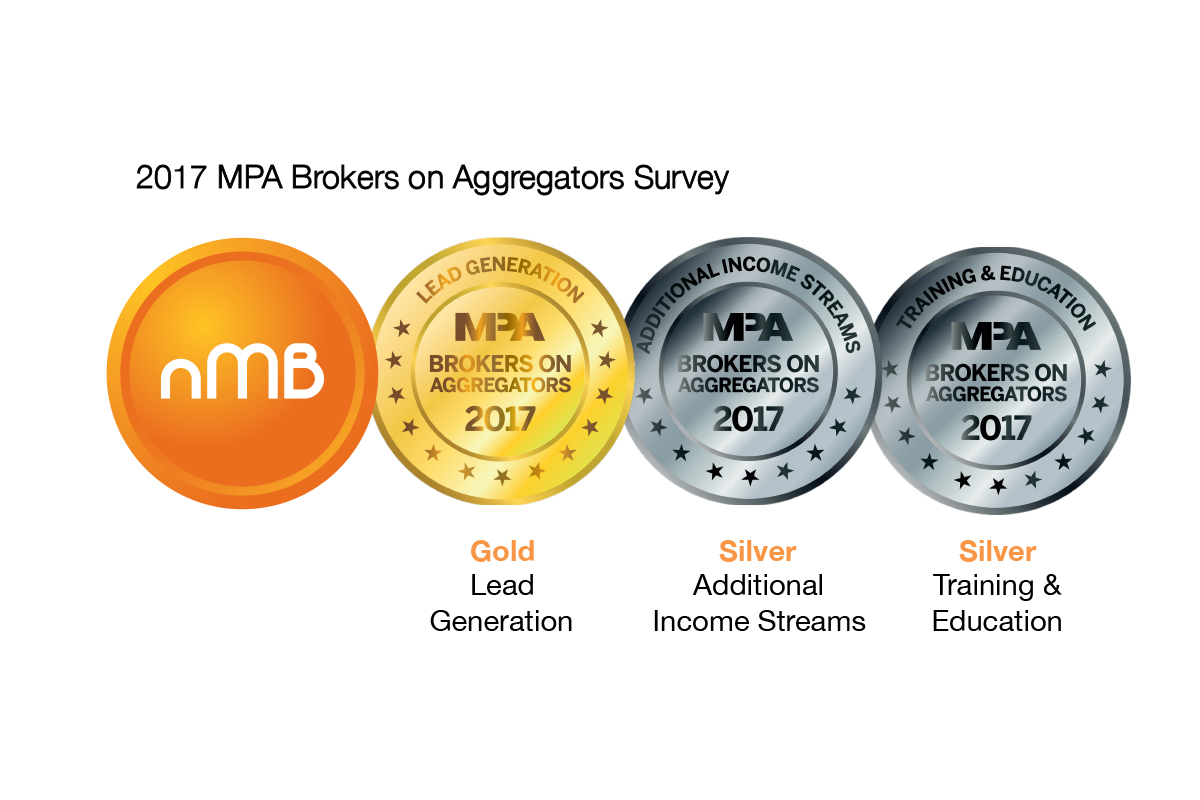 2017 MPA Brokers on Aggregators Survey

nMB

LEAD GENERATION
MPA
BROKERS ON AGGREGATORS
2017

ADDITIONAL INCOME STREAMS
MPA
BROKERS ON AGGREGATORS
2017

TRAINING & EDUCATION
MPA
BROKERS ON AGGREGATORS
2017

Gold
Lead Generation

Silver
Additional Income Streams

Silver
Training & Education